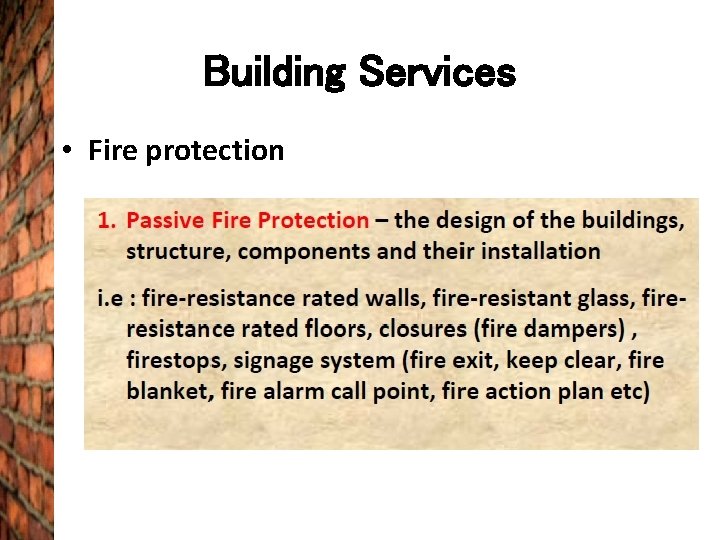 Building Services

• Fire protection

1. Passive Fire Protection – the design of the buildings, structure, components and their installation

i.e : fire-resistance rated walls, fire-resistant glass, fire-resistance rated floors, closures (fire dampers) , firestops, signage system (fire exit, keep clear, fire blanket, fire alarm call point, fire action plan etc)